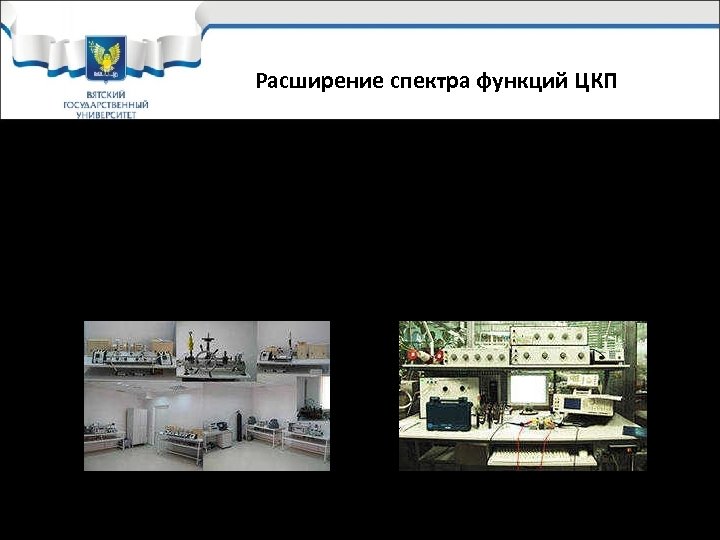 ВЯТСКИЙ ГОСУДАРСТВЕННЫЙ УНИВЕРСИТЕТ

Расширение спектра функций ЦКП